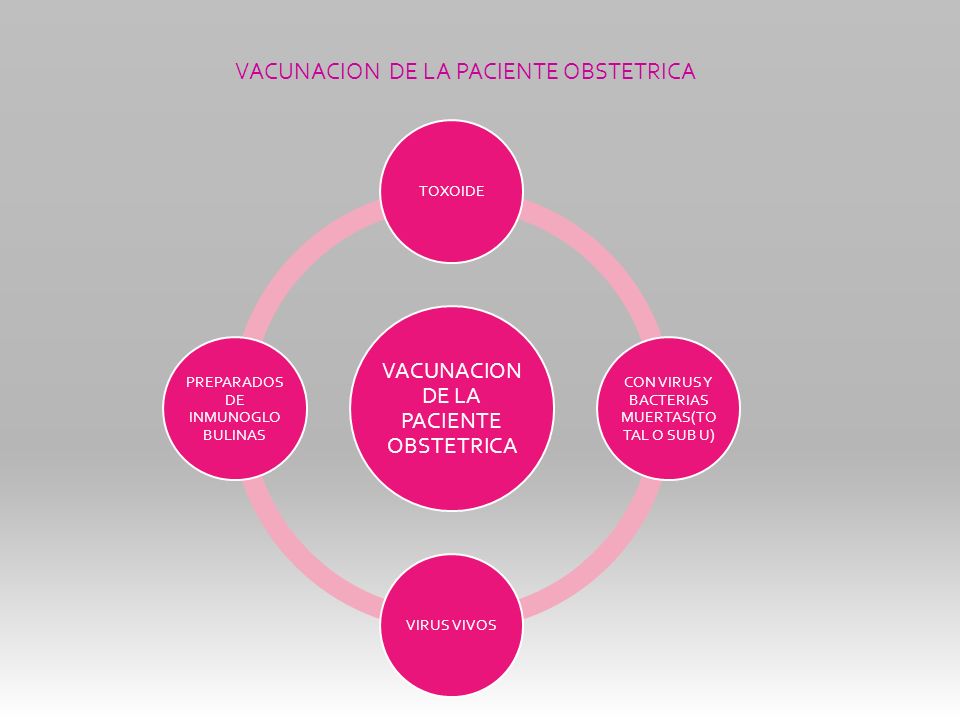 VACUNACION DE LA PACIENTE OBSTETRICA

TOXOIDE

PREPARADOS DE INMUNOGLO BULINAS

VACUNACION DE LA PACIENTE OBSTETRICA

CON VIRUS Y BACTERIAS MUERTAS(TO TAL O SUB U)

VIRUS VIVOS